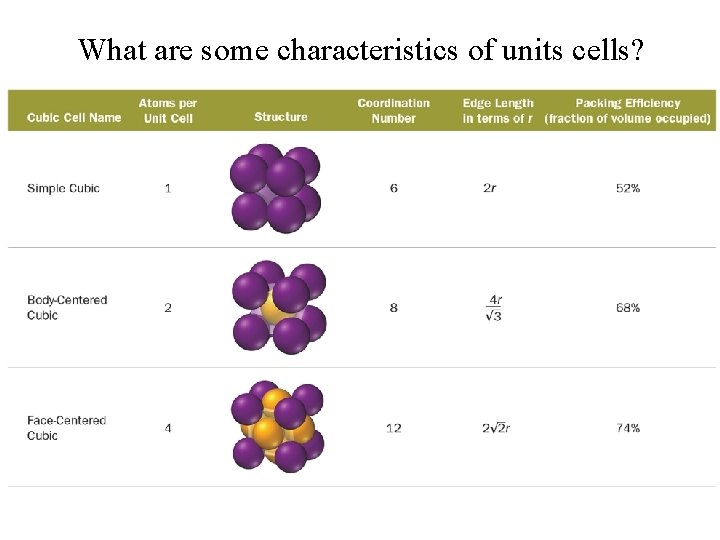 What are some characteristics of units cells?

| Cubic Cell Name | Atoms per Unit Cell | Structure | Coordination Number | Edge Length in terms of $r$ | Packing Efficiency (fraction of volume occupied) |
|---|---|---|---|---|---|
| Simple Cubic | 1 | | 6 | $2r$ | 52% |
| Body-Centered Cubic | 2 | | 8 | $\frac{4r}{\sqrt{3}}$ | 68% |
| Face-Centered Cubic | 4 | | 12 | $2\sqrt{2}r$ | 74% |